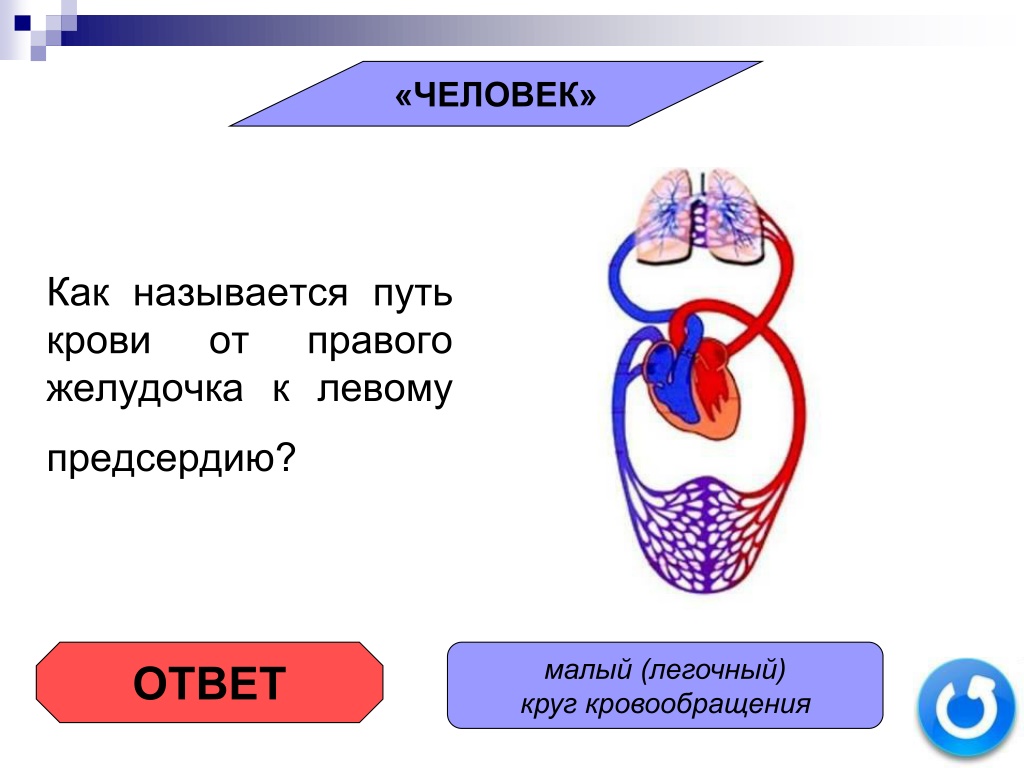 «ЧЕЛОВЕК»

Как называется путь крови от правого желудочка к левому предсердию?

ОТВЕТ

малый (легочный) круг кровообращения